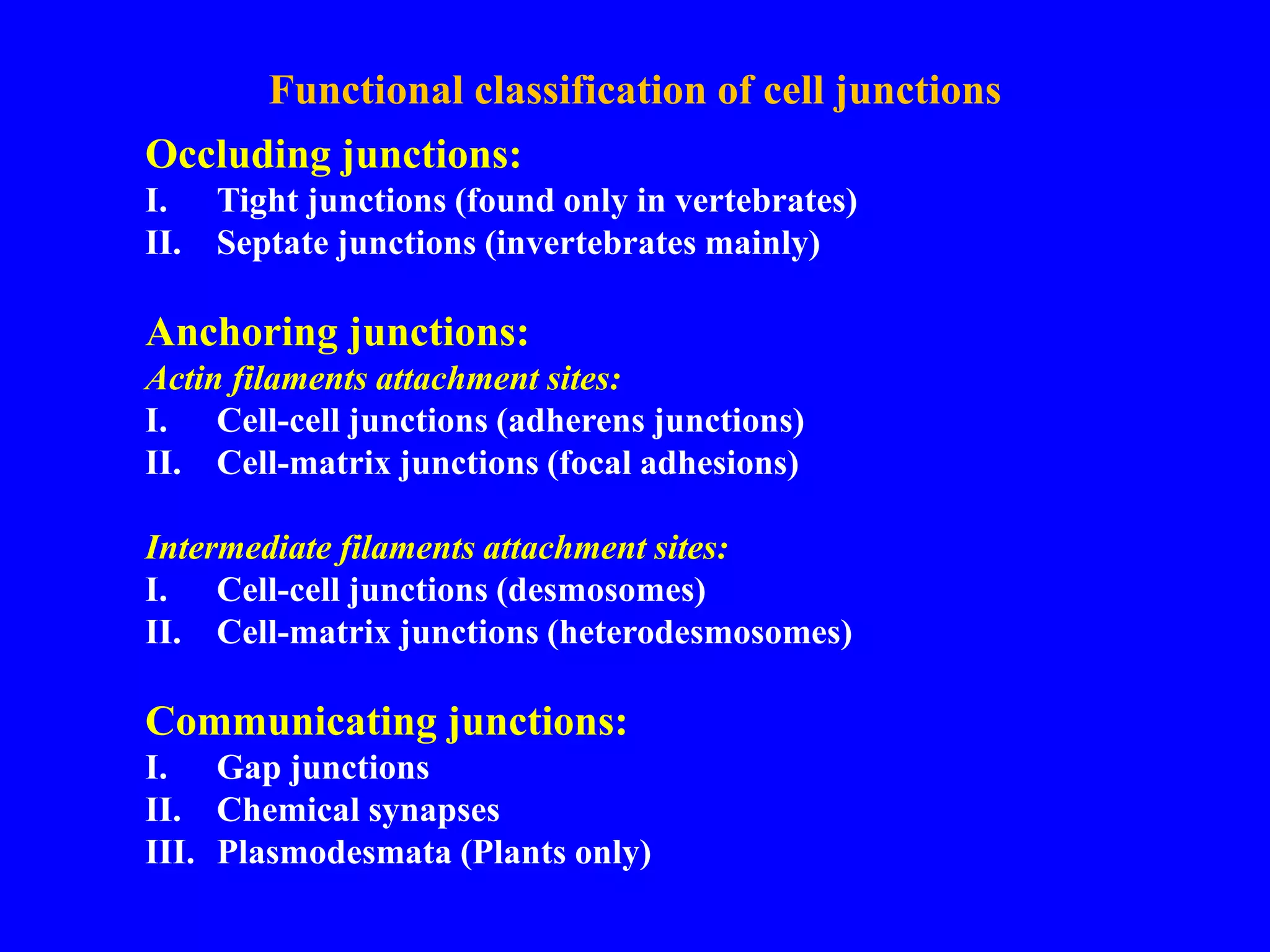 Functional classification of cell junctions

Occluding junctions:
I. Tight junctions (found only in vertebrates)
II. Septate junctions (invertebrates mainly)

Anchoring junctions:
Actin filaments attachment sites:
I. Cell-cell junctions (adherens junctions)
II. Cell-matrix junctions (focal adhesions)

Intermediate filaments attachment sites:
I. Cell-cell junctions (desmosomes)
II. Cell-matrix junctions (heterodesmosomes)

Communicating junctions:
I. Gap junctions
II. Chemical synapses
III. Plasmodesmata (Plants only)